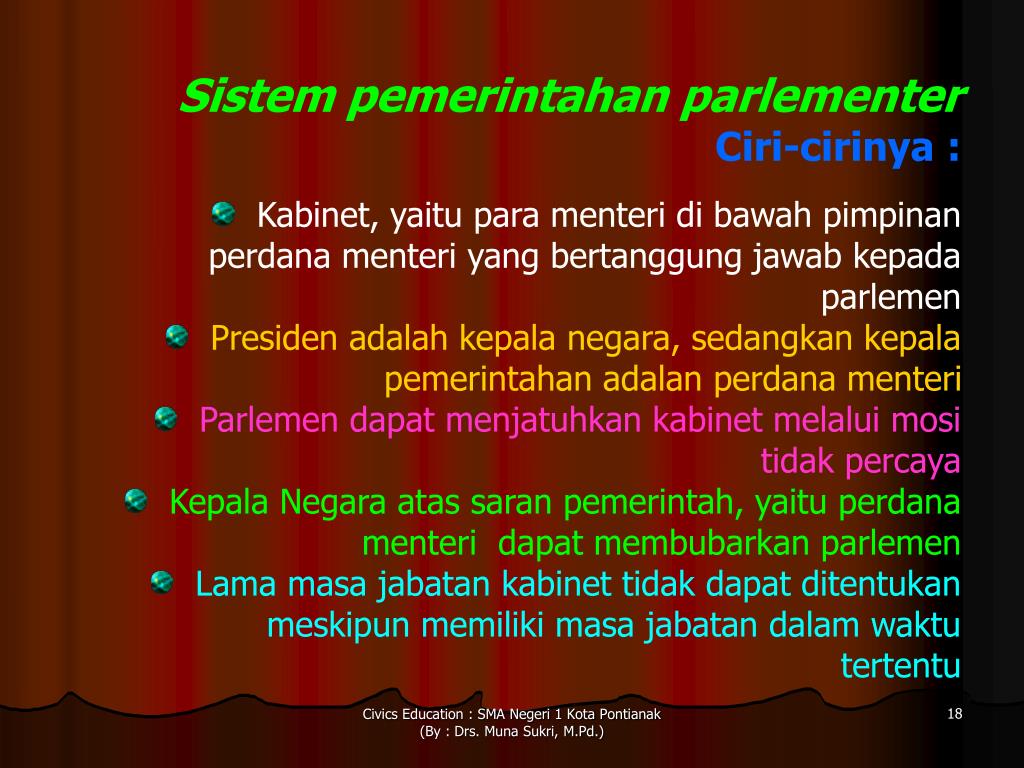 Sistem pemerintahan parlementer
Ciri-cirinya :

Kabinet, yaitu para menteri di bawah pimpinan perdana menteri yang bertanggung jawab kepada parlemen

Presiden adalah kepala negara, sedangkan kepala pemerintahan adalan perdana menteri

Parlemen dapat menjatuhkan kabinet melalui mosi tidak percaya

Kepala Negara atas saran pemerintah, yaitu perdana menteri dapat membubarkan parlemen

Lama masa jabatan kabinet tidak dapat ditentukan meskipun memiliki masa jabatan dalam waktu tertentu

Civics Education : SMA Negeri 1 Kota Pontianak
(By : Drs. Muna Sukri, M.Pd.)

18